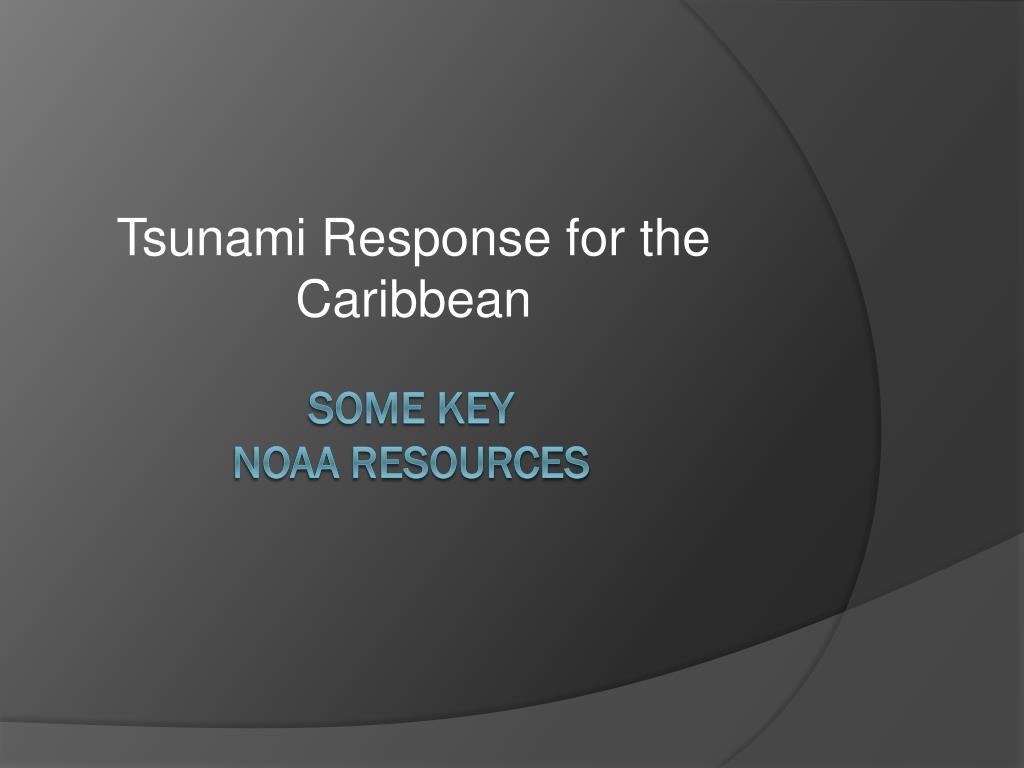 Tsunami Response for the Caribbean

SOME KEY
NOAA RESOURCES